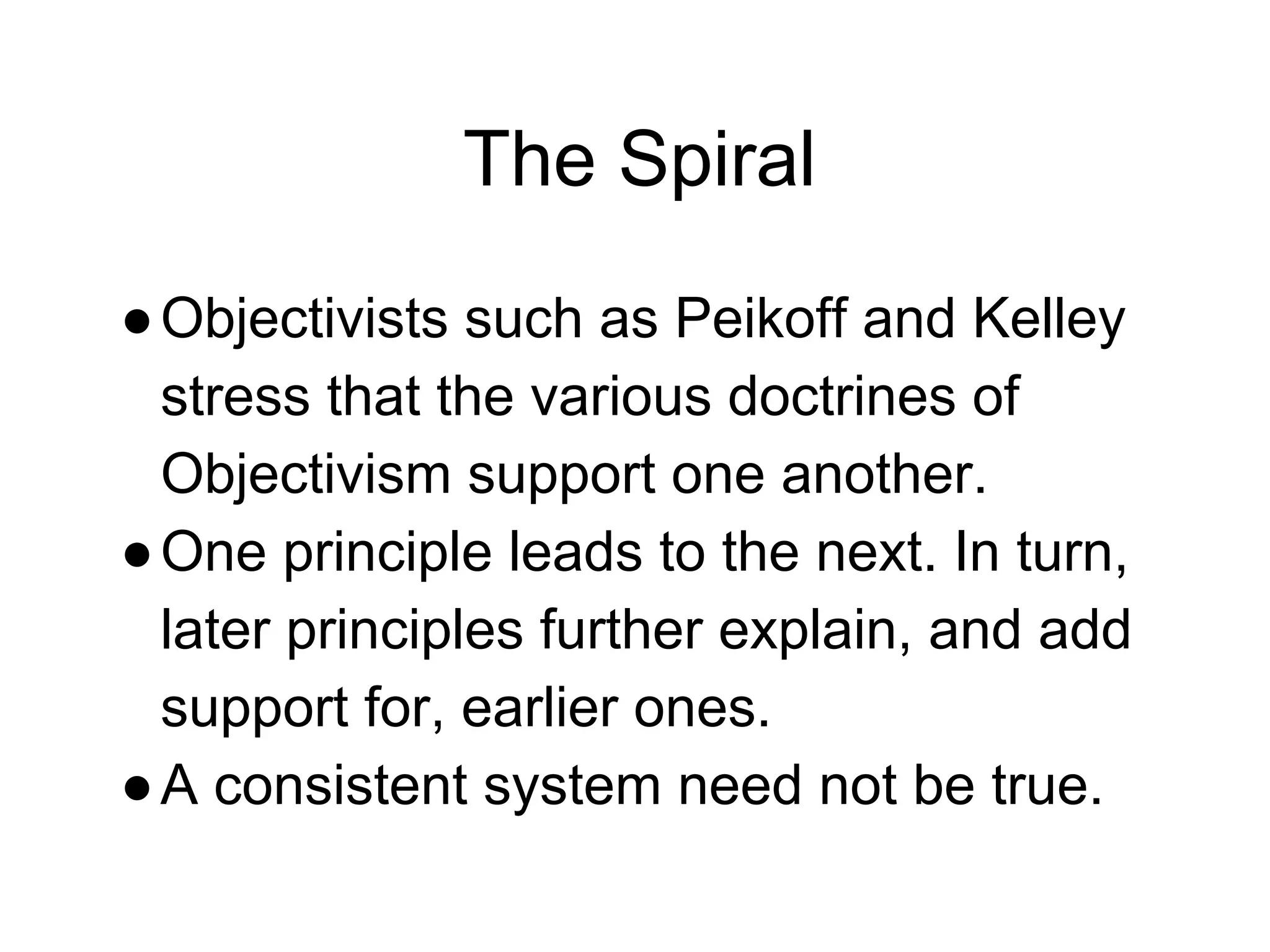 The Spiral

● Objectivists such as Peikoff and Kelley stress that the various doctrines of Objectivism support one another.
● One principle leads to the next. In turn, later principles further explain, and add support for, earlier ones.
● A consistent system need not be true.